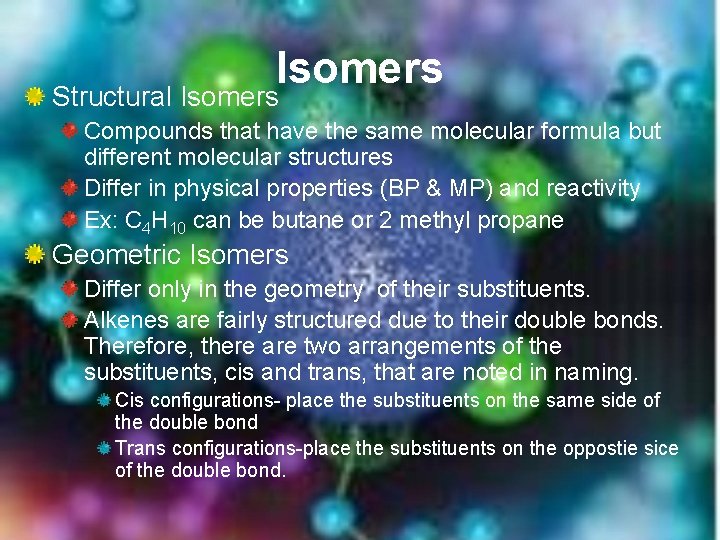 Isomers

Structural Isomers

Compounds that have the same molecular formula but different molecular structures

Differ in physical properties (BP & MP) and reactivity

Ex: $C_4H_{10}$ can be butane or 2 methyl propane

Geometric Isomers

Differ only in the geometry of their substituents.

Alkenes are fairly structured due to their double bonds. Therefore, there are two arrangements of the substituents, cis and trans, that are noted in naming.

Cis configurations- place the substituents on the same side of the double bond

Trans configurations-place the substituents on the oppostie sice of the double bond.